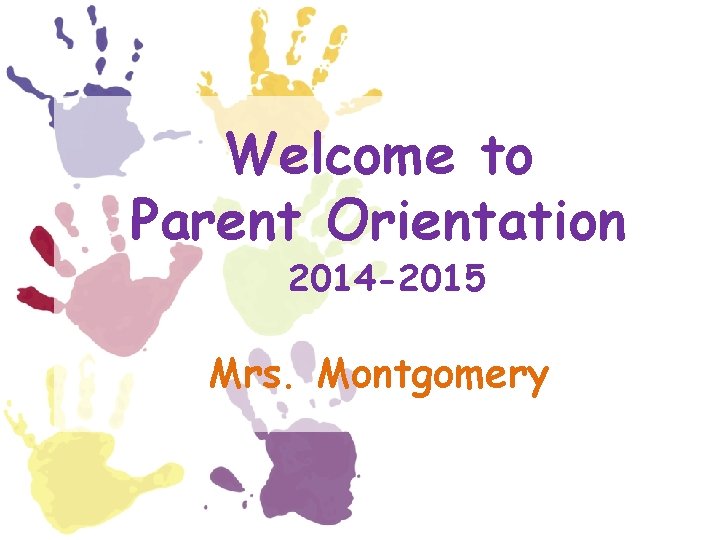 Welcome to
Parent Orientation
2014-2015

Mrs. Montgomery